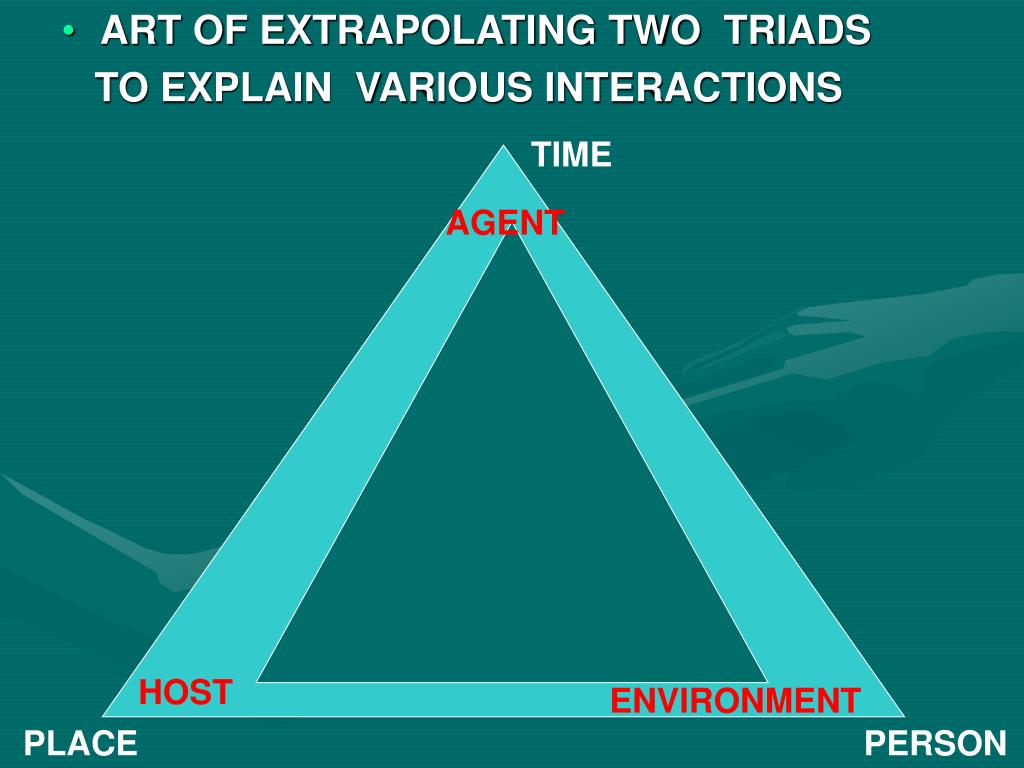 • ART OF EXTRAPOLATING TWO TRIADS TO EXPLAIN VARIOUS INTERACTIONS

TIME

AGENT

HOST

ENVIRONMENT

PLACE

PERSON